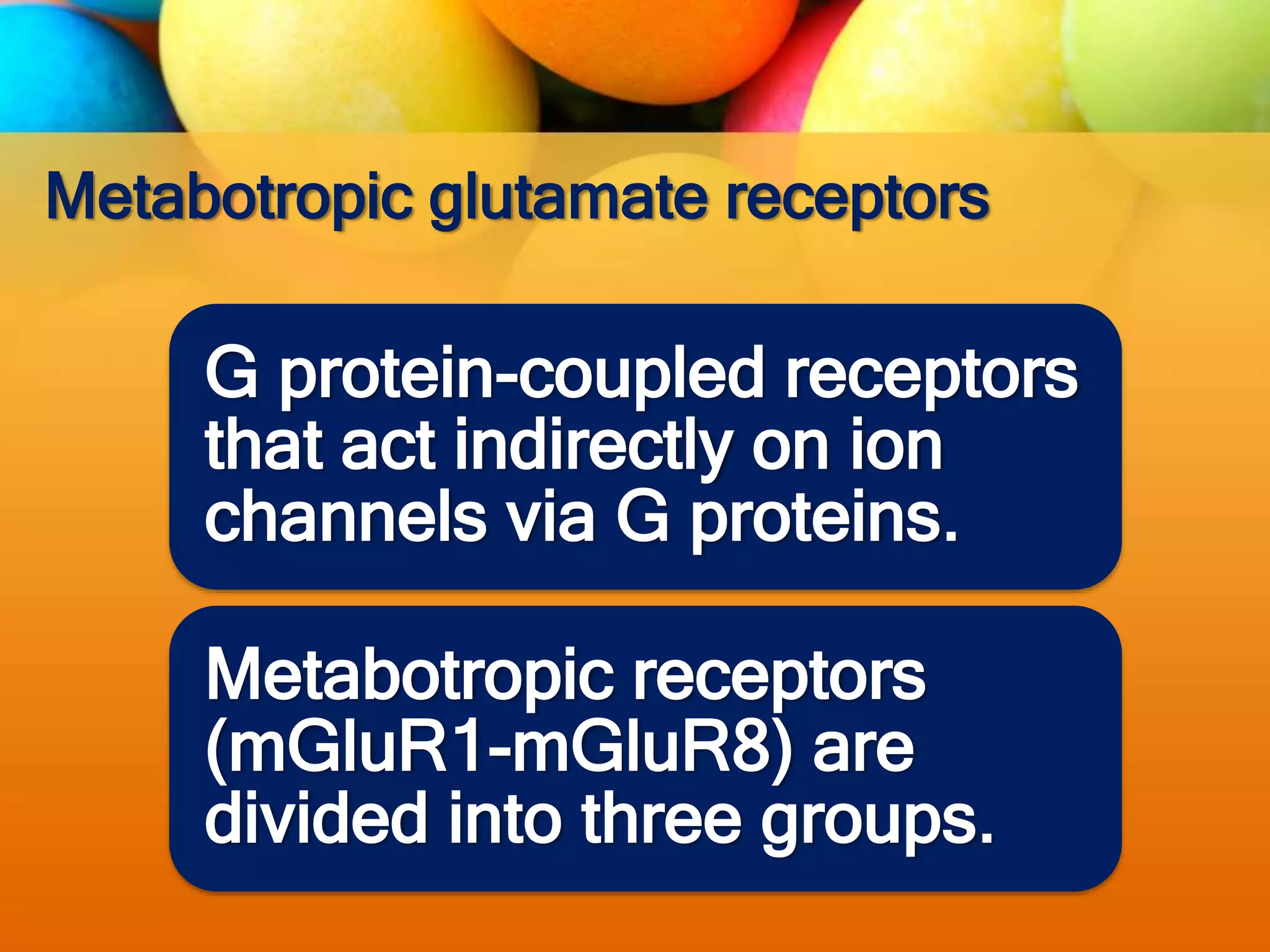 Metabotropic glutamate receptors

G protein-coupled receptors that act indirectly on ion channels via G proteins.

Metabotropic receptors (mGluR1-mGluR8) are divided into three groups.